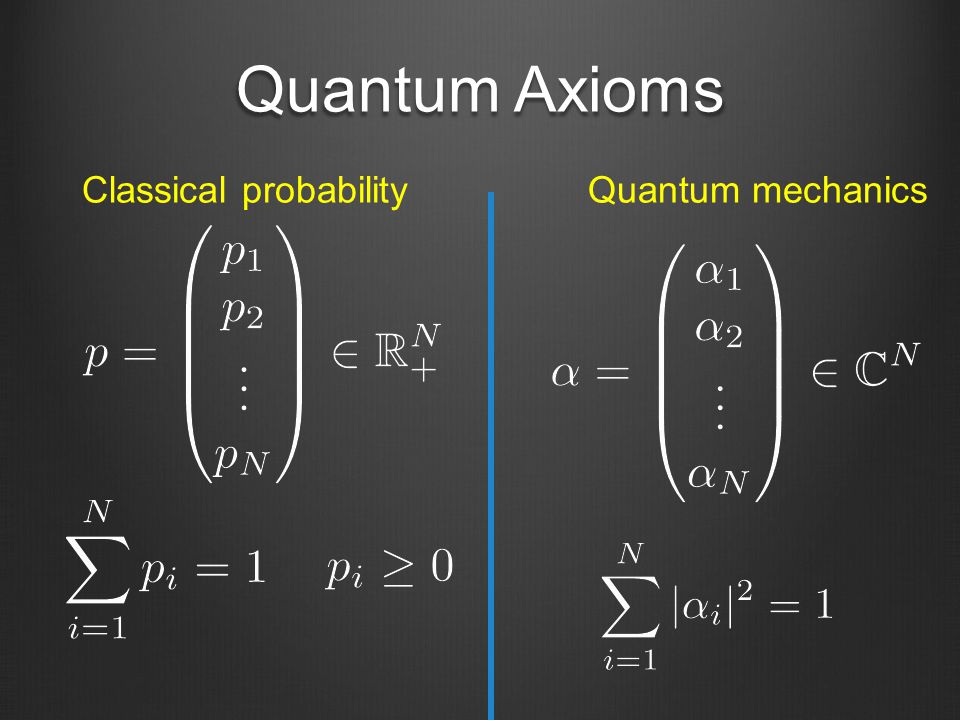 Quantum Axioms

Classical probability

$p = \begin{pmatrix} p_1 \\ p_2 \\ \vdots \\ p_N \end{pmatrix} \in \mathbb{R}_+^N$

$\sum_{i=1}^{N} p_i = 1 \quad p_i \geq 0$

Quantum mechanics

$\alpha = \begin{pmatrix} \alpha_1 \\ \alpha_2 \\ \vdots \\ \alpha_N \end{pmatrix} \in \mathbb{C}^N$

$\sum_{i=1}^{N} |\alpha_i|^2 = 1$